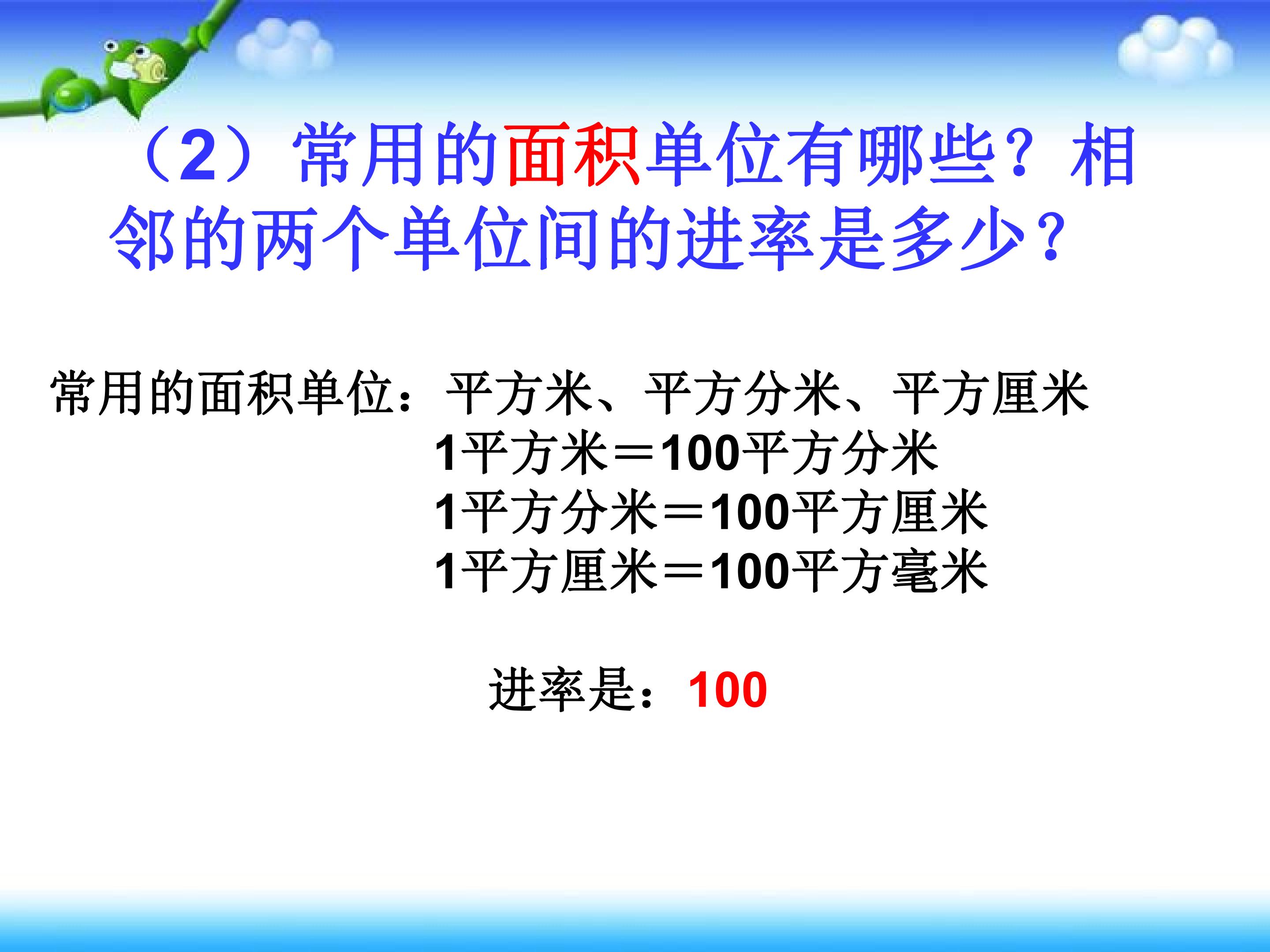 （2）常用的面积单位有哪些？相邻的两个单位间的进率是多少？

常用的面积单位：平方米、平方分米、平方厘米

1平方米＝100平方分米
1平方分米＝100平方厘米
1平方厘米＝100平方毫米

进率是：100